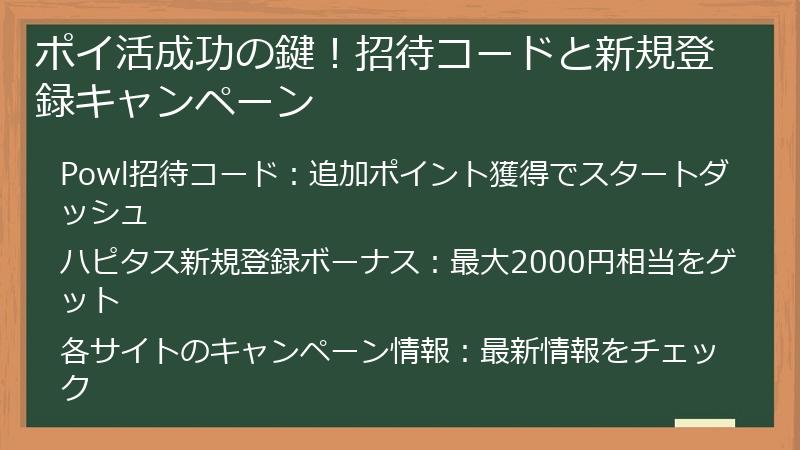 ポイ活成功の鍵！招待コードと新規登録キャンペーン

Powl招待コード：追加ポイント獲得でスタートダッシュ

ハピタス新規登録ボーナス：最大2000円相当をゲット

各サイトのキャンペーン情報：最新情報をチェック